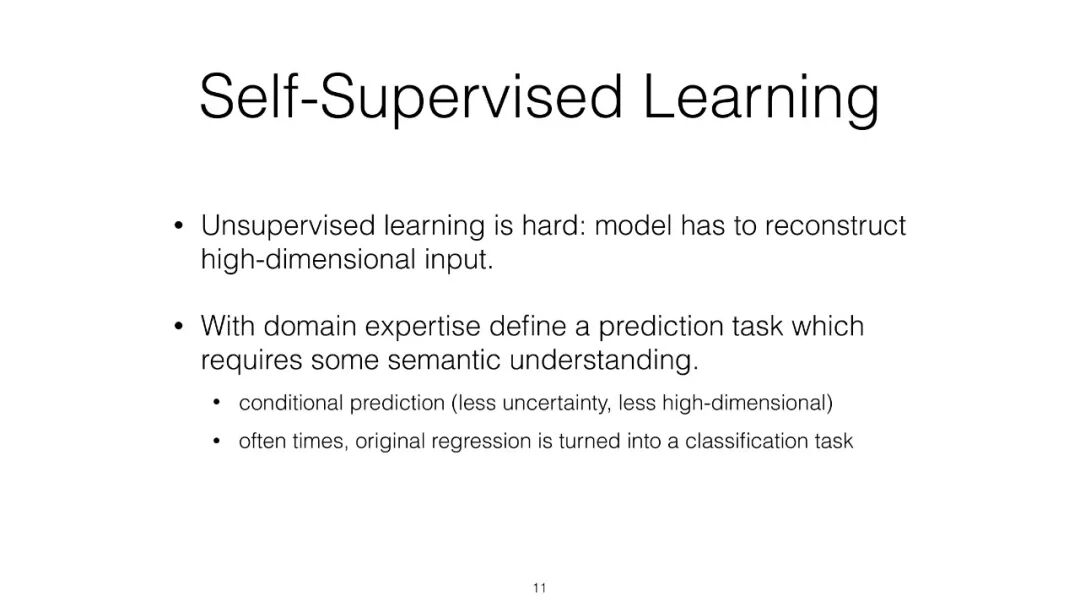 Self-Supervised Learning

• Unsupervised learning is hard: model has to reconstruct high-dimensional input.

• With domain expertise define a prediction task which requires some semantic understanding.

• conditional prediction (less uncertainty, less high-dimensional)

• often times, original regression is turned into a classification task

11